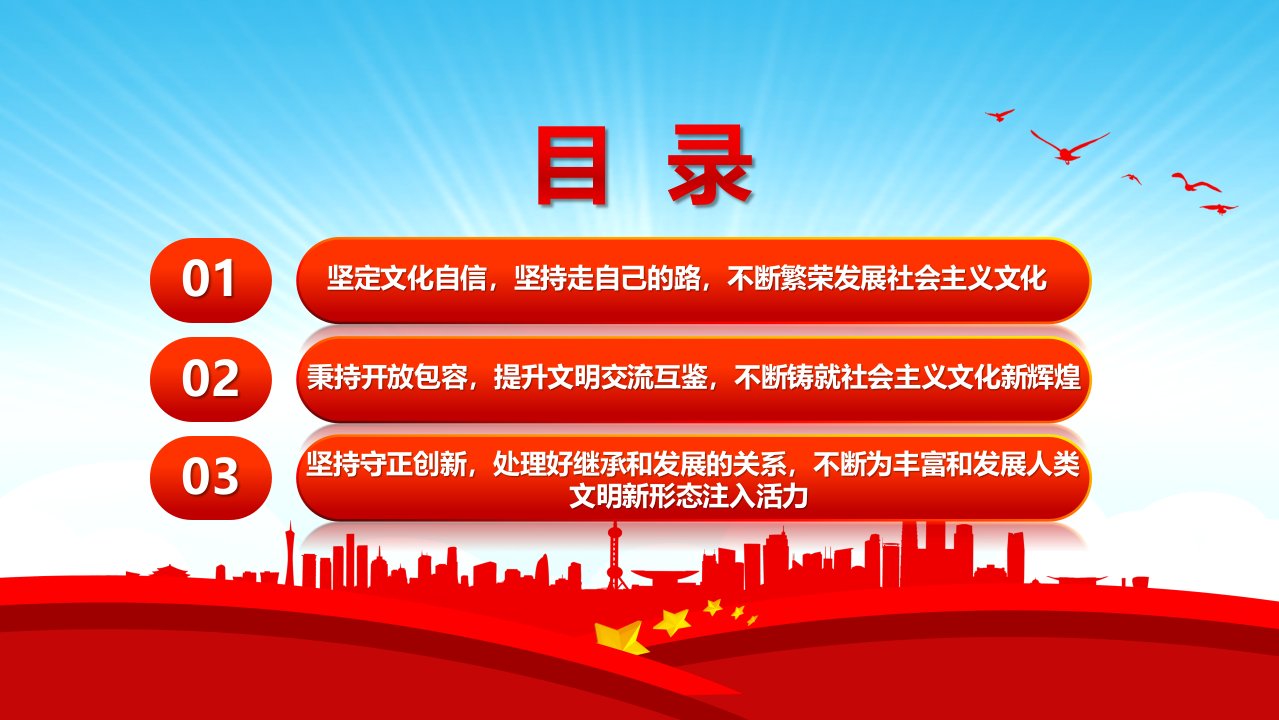 目 录

01 坚定文化自信，坚持走自己的路，不断繁荣发展社会主义文化

02 秉持开放包容，提升文明交流互鉴，不断铸就社会主义文化新辉煌

03 坚持守正创新，处理好继承和发展的关系，不断为丰富和发展人类文明新形态注入活力